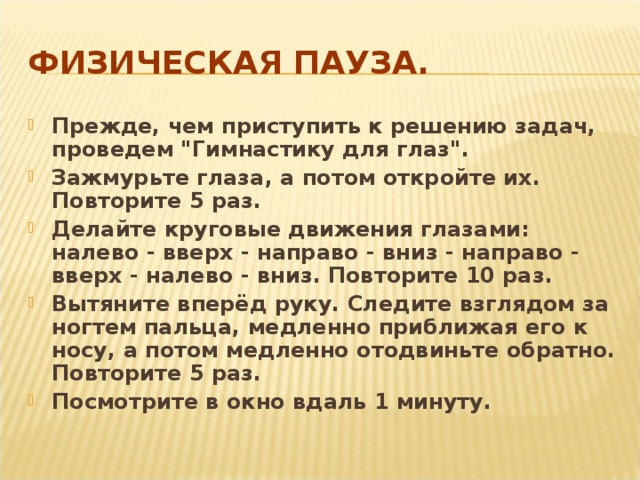 ФИЗИЧЕСКАЯ ПАУЗА.

Прежде, чем приступить к решению задач, проведем "Гимнастику для глаз".

Зажмурьте глаза, а потом откройте их. Повторите 5 раз.

Делайте круговые движения глазами: налево - вверх - направо - вниз - направо - вверх - налево - вниз. Повторите 10 раз.

Вытяните вперёд руку. Следите взглядом за ногтем пальца, медленно приближая его к носу, а потом медленно отодвиньте обратно. Повторите 5 раз.

Посмотрите в окно вдаль 1 минуту.